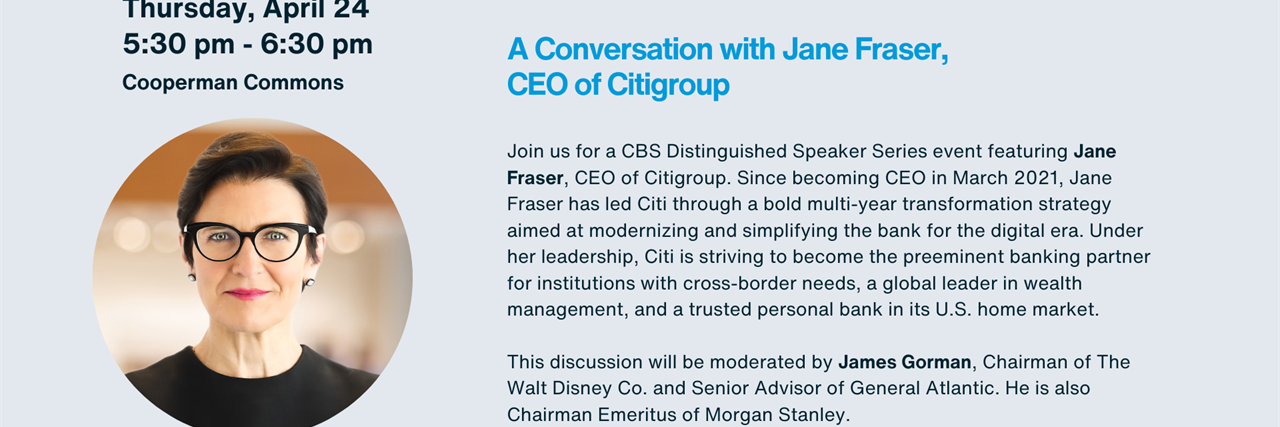 Thursday, April 24
5:30 pm - 6:30 pm
Cooperman Commons

A Conversation with Jane Fraser, CEO of Citigroup

Join us for a CBS Distinguished Speaker Series event featuring Jane Fraser, CEO of Citigroup. Since becoming CEO in March 2021, Jane Fraser has led Citi through a bold multi-year transformation strategy aimed at modernizing and simplifying the bank for the digital era. Under her leadership, Citi is striving to become the preeminent banking partner for institutions with cross-border needs, a global leader in wealth management, and a trusted personal bank in its U.S. home market.

This discussion will be moderated by James Gorman, Chairman of The Walt Disney Co. and Senior Advisor of General Atlantic. He is also Chairman Emeritus of Morgan Stanley.